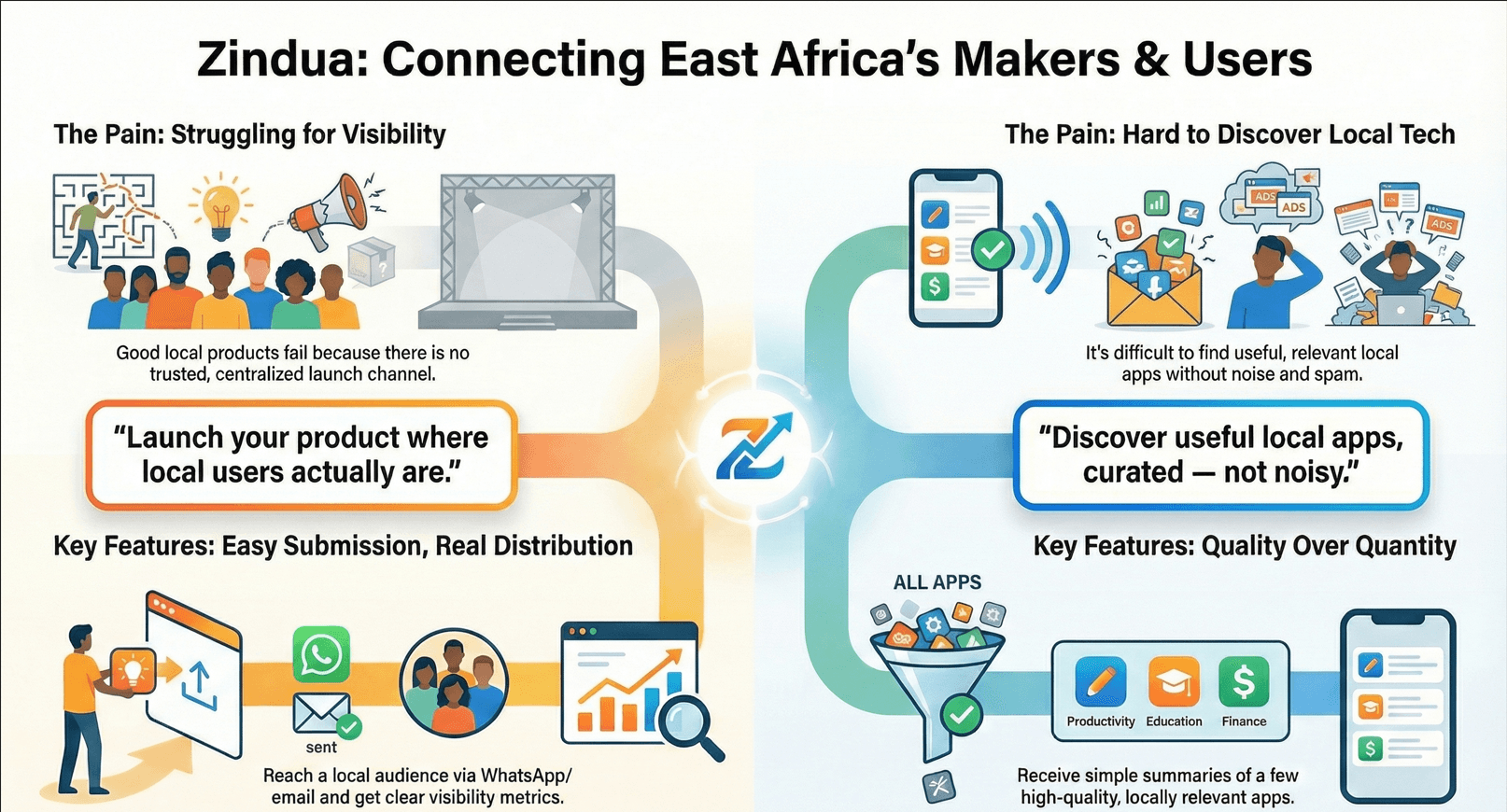 Zindua: Connecting East Africa's Makers & Users

The Pain: Struggling for Visibility

Good local products fail because there is no trusted, centralized launch channel.

"Launch your product where local users actually are."

Key Features: Easy Submission, Real Distribution

sent

Reach a local audience via WhatsApp/ email and get clear visibility metrics.

The Pain: Hard to Discover Local Tech

ADS ADS ADS

It's difficult to find useful, relevant local apps without noise and spam.

"Discover useful local apps, curated — not noisy."

Key Features: Quality Over Quantity

ALL APPS

Productivity Education Finance

Receive simple summaries of a few high-quality, locally relevant apps.